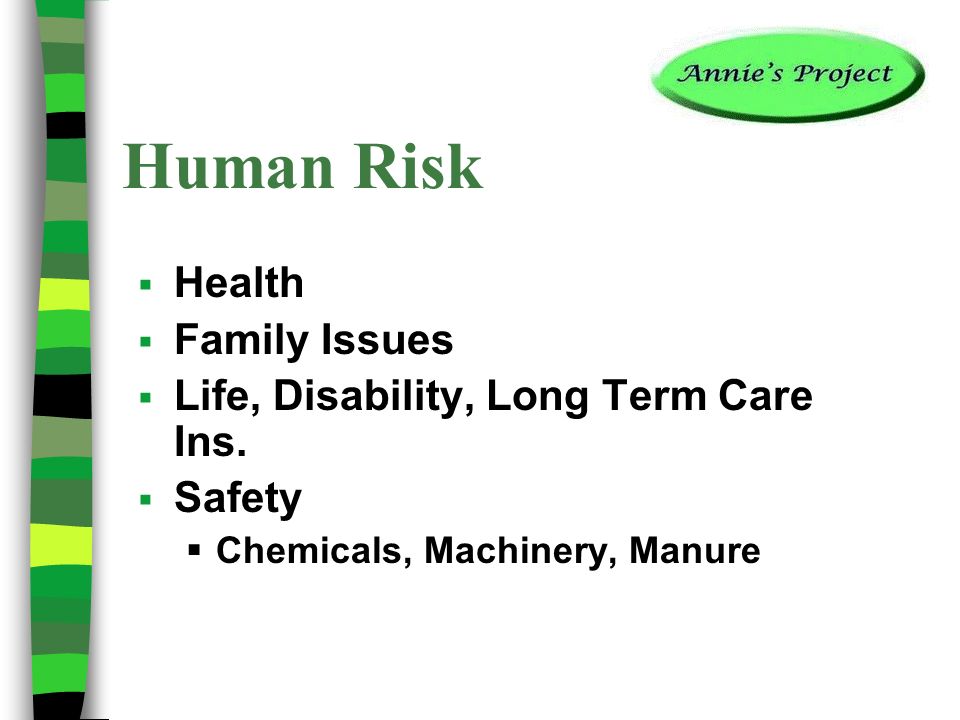 Annie's Project

Human Risk

▪ Health
▪ Family Issues
▪ Life, Disability, Long Term Care Ins.
▪ Safety
  ▪ Chemicals, Machinery, Manure